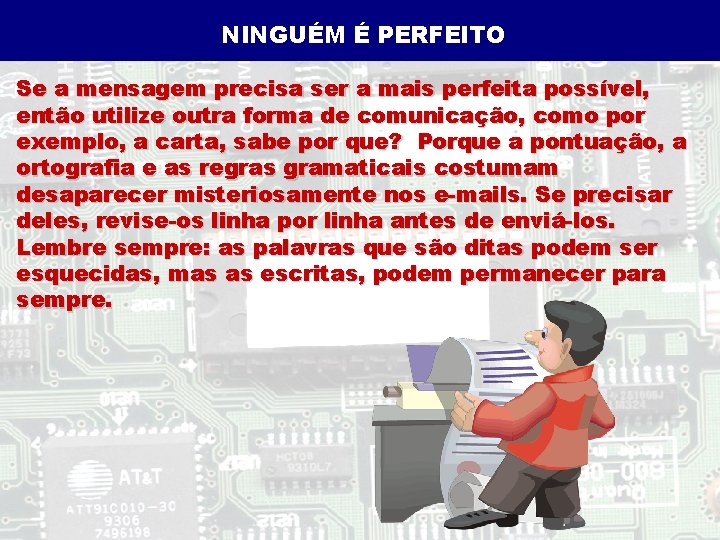 NINGUÉM É PERFEITO

Se a mensagem precisa ser a mais perfeita possível, então utilize outra forma de comunicação, como por exemplo, a carta, sabe por que? Porque a pontuação, a ortografia e as regras gramaticais costumam desaparecer misteriosamente nos e-mails. Se precisar deles, revise-os linha por linha antes de enviá-los. Lembre sempre: as palavras que são ditas podem ser esquecidas, mas as escritas, podem permanecer para sempre.

AT&T
ATT91C010-30
9306
7496198